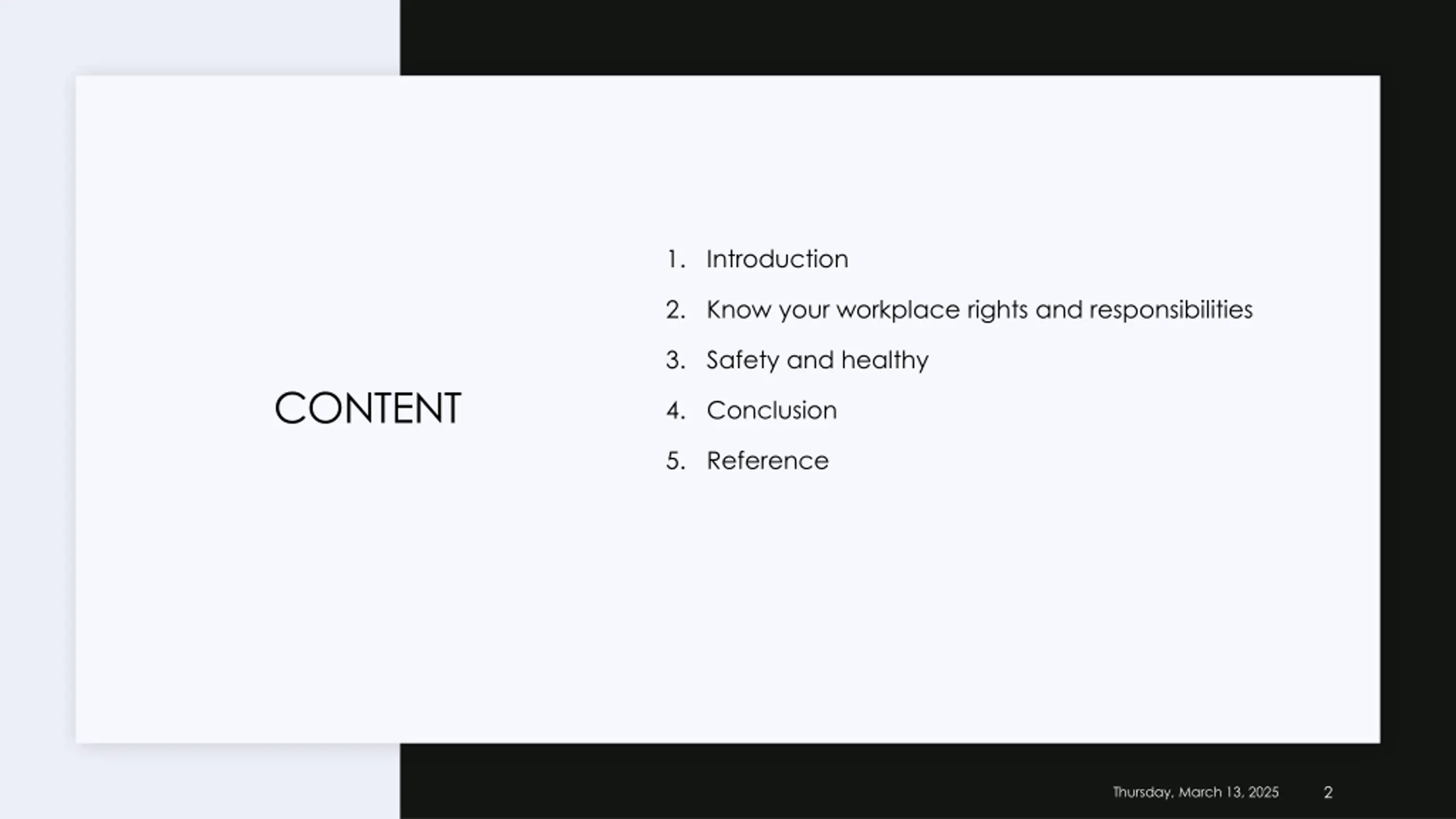 CONTENT

1. Introduction
2. Know your workplace rights and responsibilities
3. Safety and healthy
4. Conclusion
5. Reference

Thursday, March 13, 2025 2